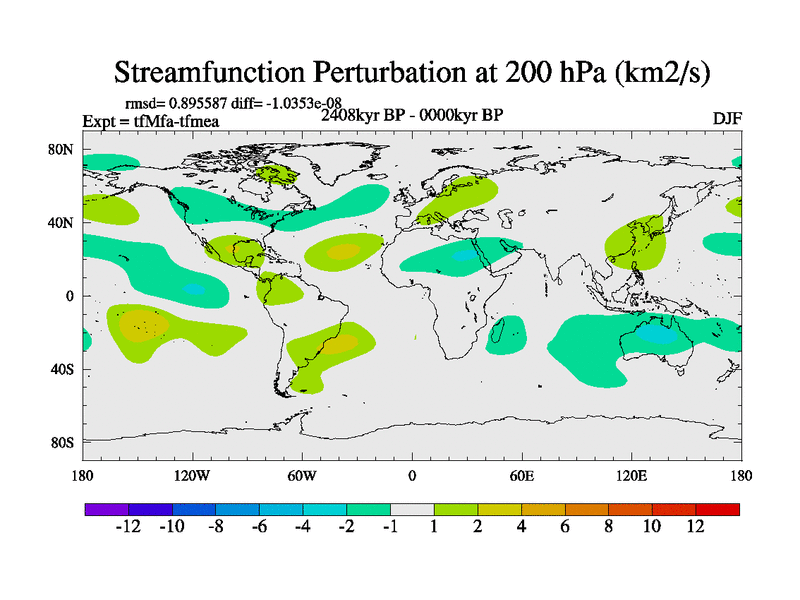 Streamfunction Perturbation at 200 hPa (km2/s)

rmsd= 0.895587 diff= -1.0353e-08

Expt = tfMfa-tfmea

2408kyr BP - 0000kyr BP

DJF

80N
40N
0
40S
80S

180
120W
60W
0
60E
120E
180

-12 -10 -8 -6 -4 -2 -1 1 2 4 6 8 10 12